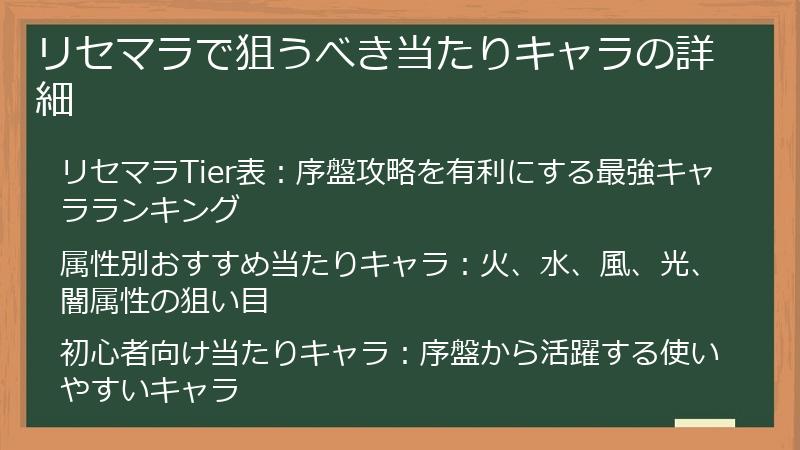 リセマラで狙うべき当たりキャラの詳細

リセマラTier表：序盤攻略を有利にする最強キャラランキング

属性別おすすめ当たりキャラ：火、水、風、光、闇属性の狙い目

初心者向け当たりキャラ：序盤から活躍する使いやすいキャラ